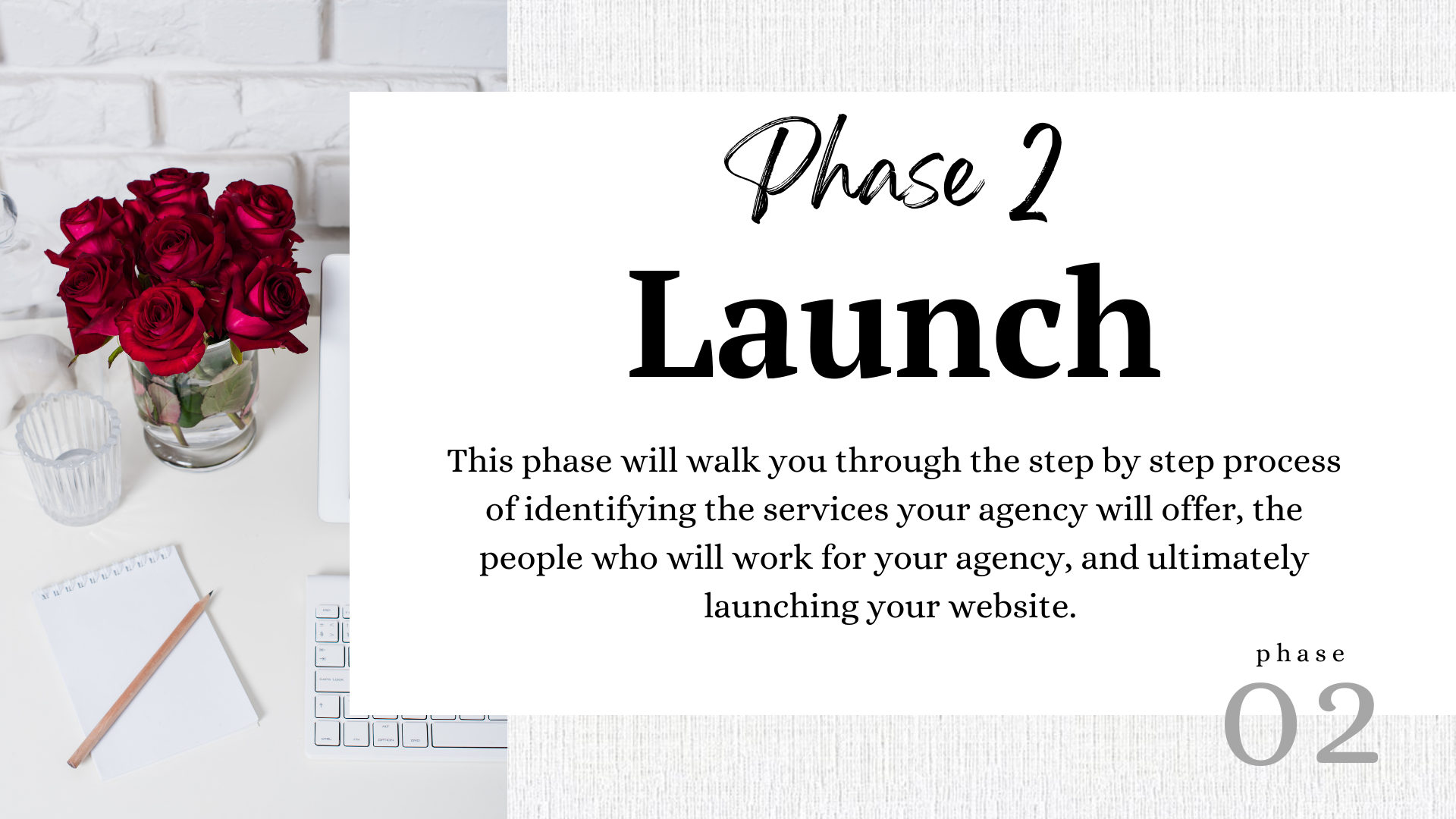 Phase 2

Launch

This phase will walk you through the step by step process of identifying the services your agency will offer, the people who will work for your agency, and ultimately launching your website.

phase
02